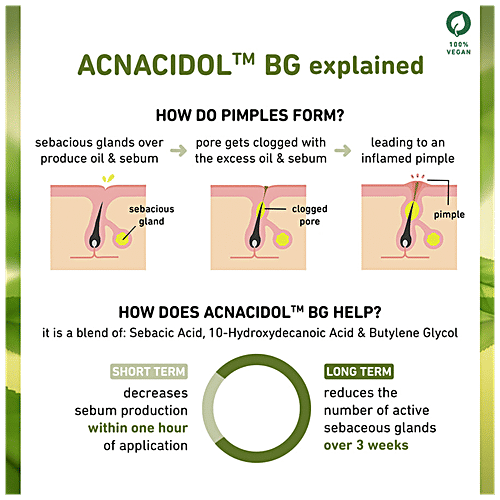 100% VEGAN

ACNACIDOL™ BG explained

HOW DO PIMPLES FORM?

sebacious glands over produce oil & sebum

pore gets clogged with the excess oil & sebum

leading to an inflamed pimple

sebacious gland

clogged pore

pimple

HOW DOES ACNACIDOL™ BG HELP?

it is a blend of: Sebacic Acid, 10-Hydroxydecanoic Acid & Butylene Glycol

SHORT TERM

decreases sebum production within one hour of application

LONG TERM

reduces the number of active sebaceous glands over 3 weeks